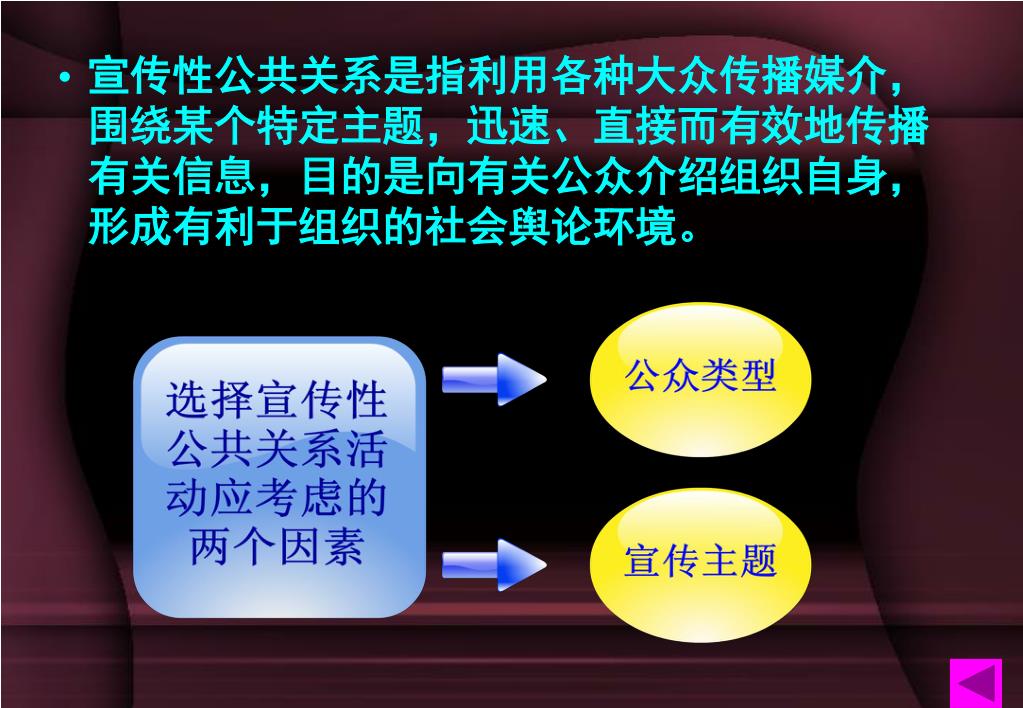 • 宣传性公共关系是指利用各种大众传播媒介，围绕某个特定主题，迅速、直接而有效地传播有关信息，目的是向有关公众介绍组织自身，形成有利于组织的社会舆论环境。

选择宣传性公共关系活动应考虑的两个因素

公众类型

宣传主题